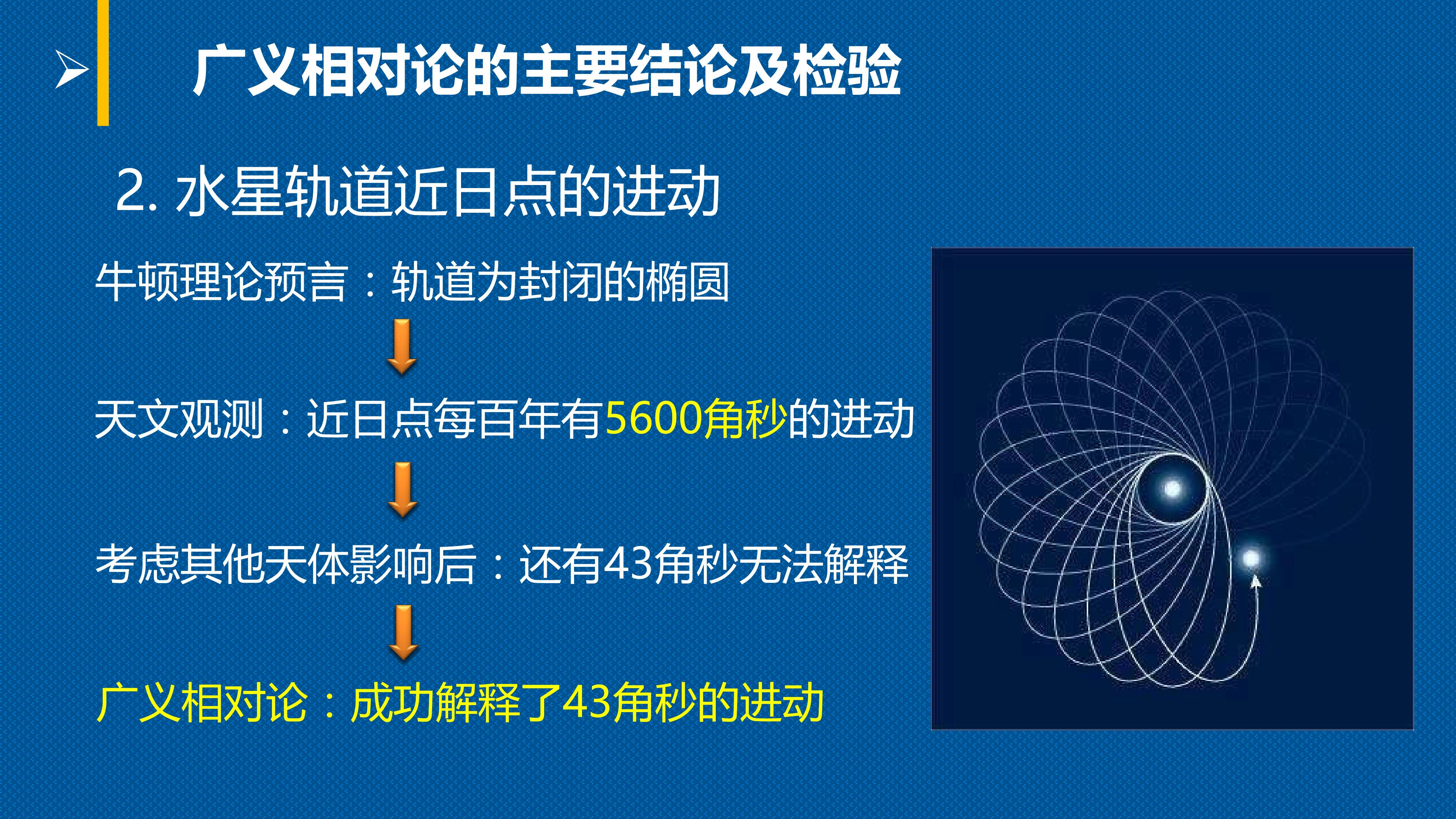 ➢ 广义相对论的主要结论及检验

2.水星轨道近日点的进动

牛顿理论预言：轨道为封闭的椭圆

↓

天文观测：近日点每百年有5600角秒的进动

↓

考虑其他天体影响后：还有43角秒无法解释

↓

广义相对论：成功解释了43角秒的进动